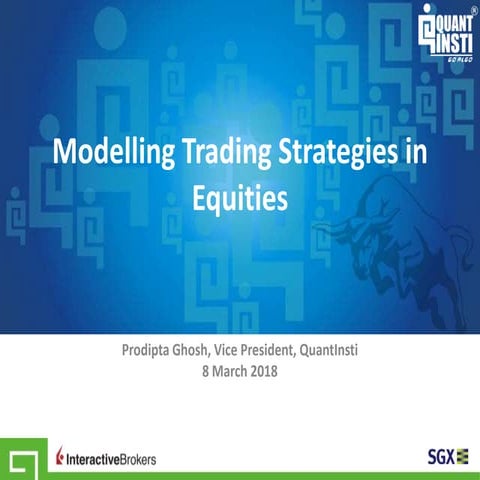 QUANT INSTI®
GO ALGO

Modelling Trading Strategies in Equities

Prodipta Ghosh, Vice President, QuantInsti
8 March 2018

InteractiveBrokers

SGX